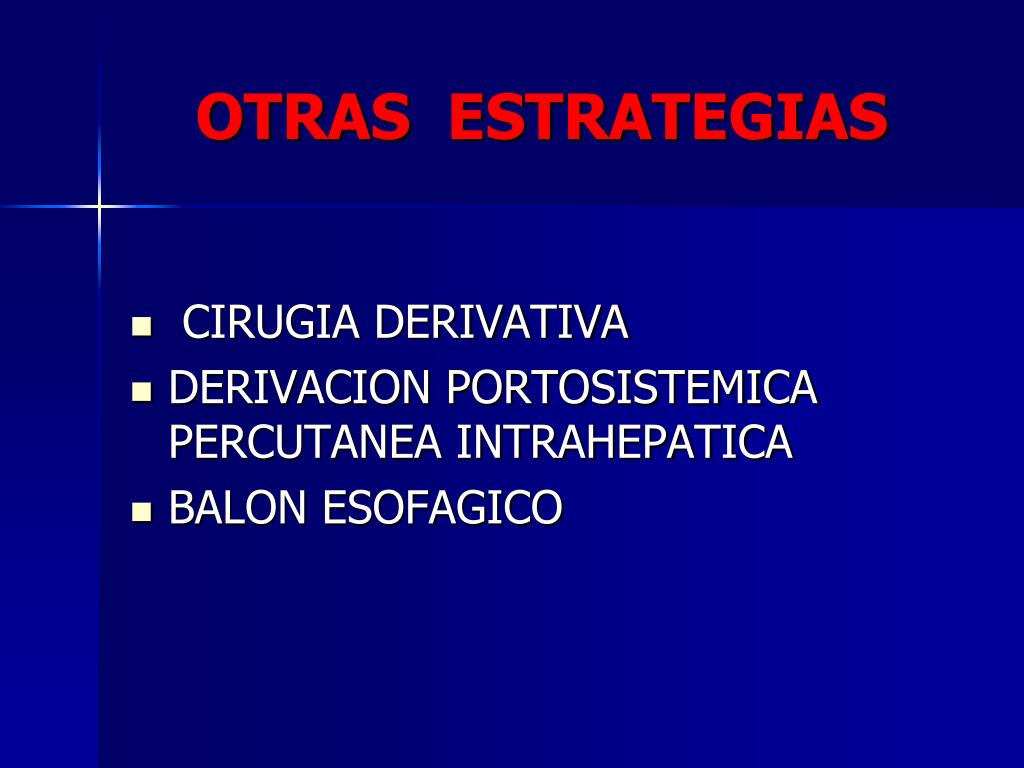 OTRAS ESTRATEGIAS

- CIRUGIA DERIVATIVA
- DERIVACION PORTOSISTEMICA PERCUTANEA INTRAHEPATICA
- BALON ESOFAGICO